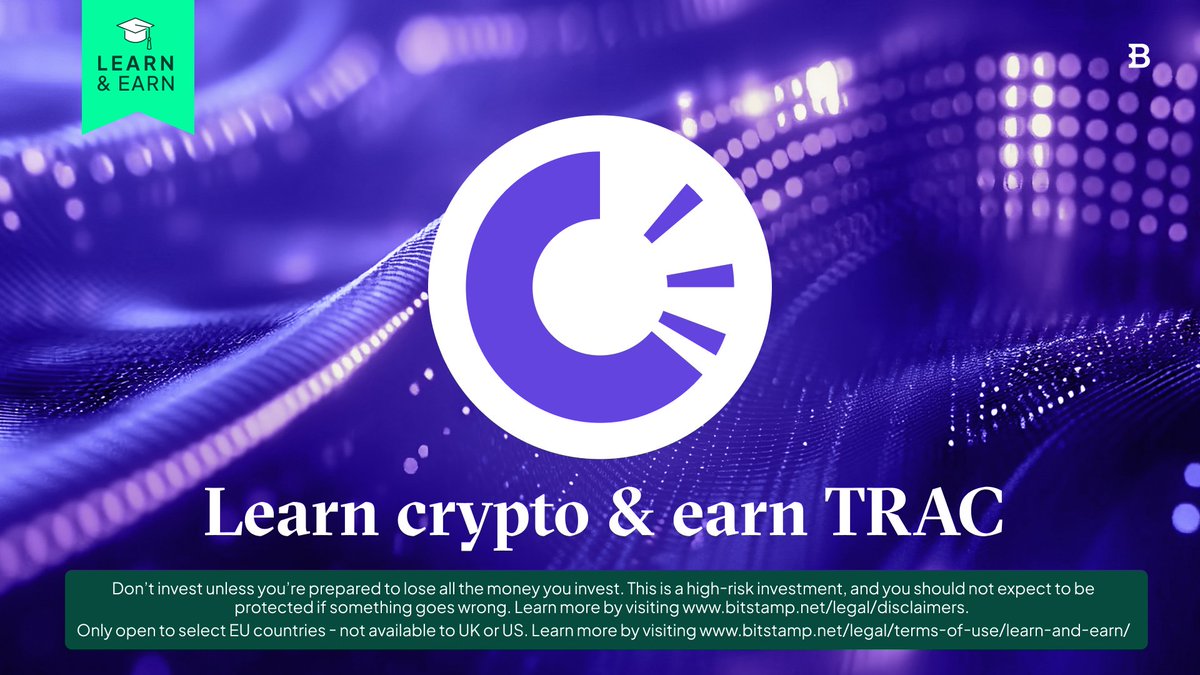 LEARN & EARN

B

Learn crypto & earn TRAC

Don't invest unless you're prepared to lose all the money you invest. This is a high-risk investment, and you should not expect to be protected if something goes wrong. Learn more by visiting www.bitstamp.net/legal/disclaimers.

Only open to select EU countries - not available to UK or US. Learn more by visiting www.bitstamp.net/legal/terms-of-use/learn-and-earn/